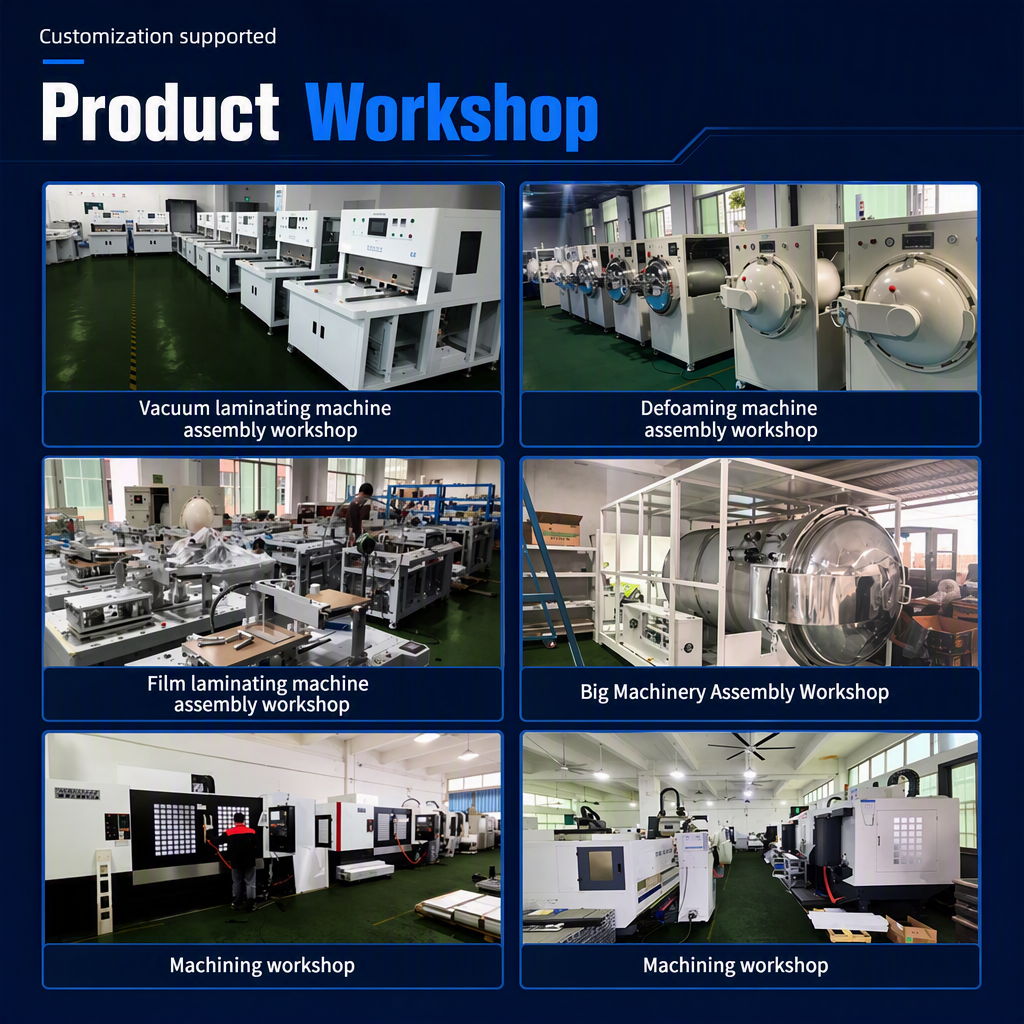 Customization supported

Product Workshop

Vacuum laminating machine assembly workshop

Defoaming machine assembly workshop

Film laminating machine assembly workshop

Big Machinery Assembly Workshop

Machining workshop

Machining workshop